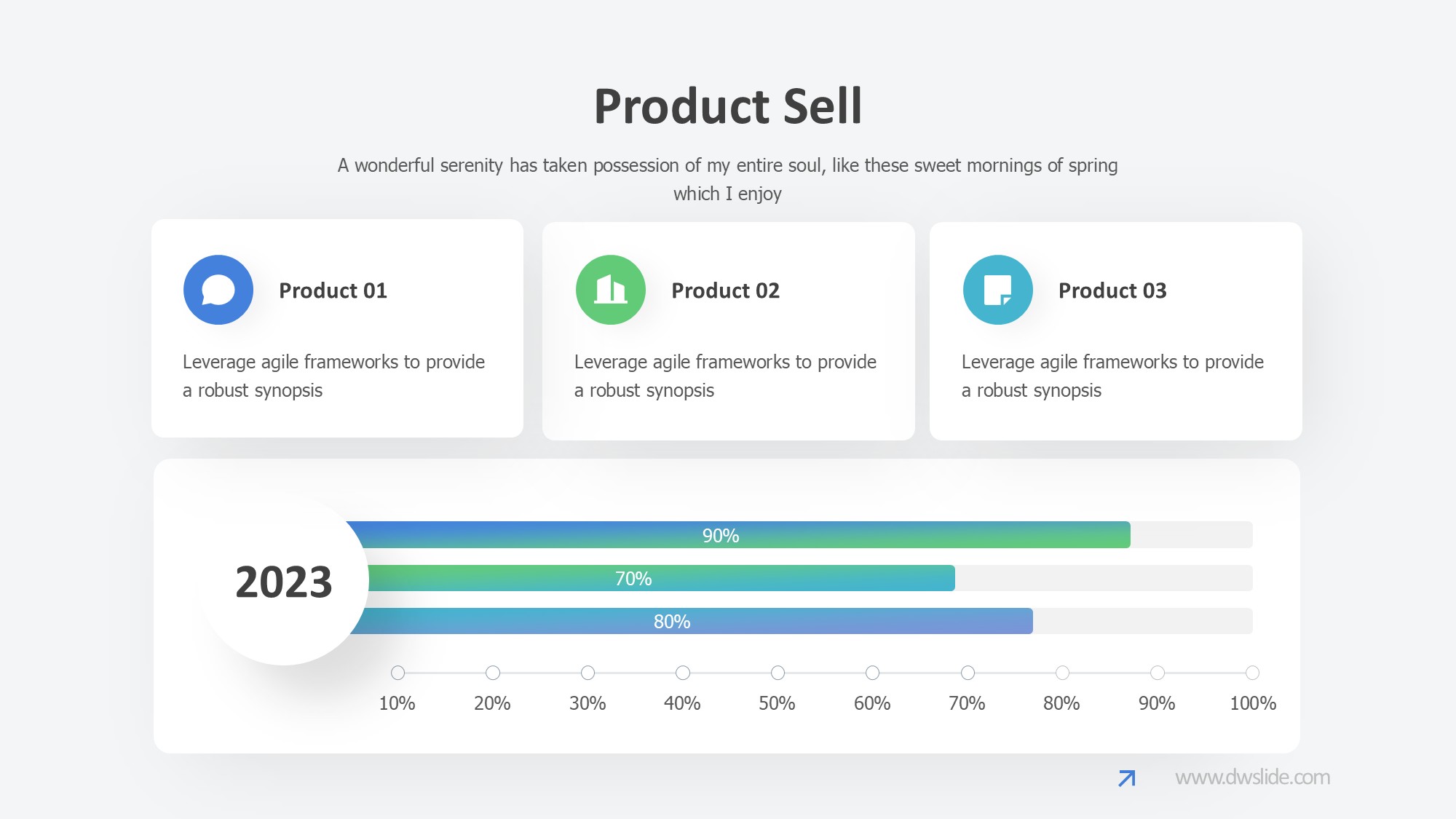 Product Sell

A wonderful serenity has taken possession of my entire soul, like these sweet mornings of spring which I enjoy

Product 01

Leverage agile frameworks to provide a robust synopsis

Product 02

Leverage agile frameworks to provide a robust synopsis

Product 03

Leverage agile frameworks to provide a robust synopsis

2023

90%

70%

80%

10% 20% 30% 40% 50% 60% 70% 80% 90% 100%

www.dwslide.com